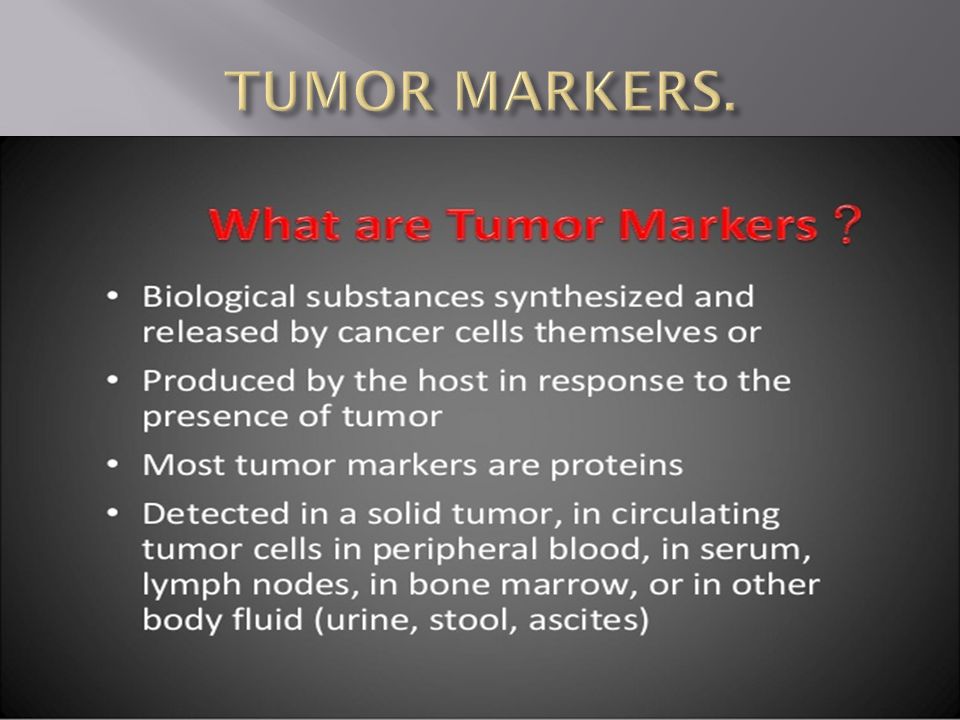 TUMOR MARKERS.

What are Tumor Markers ?

• Biological substances synthesized and released by cancer cells themselves or

• Produced by the host in response to the presence of tumor

• Most tumor markers are proteins

• Detected in a solid tumor, in circulating tumor cells in peripheral blood, in serum, lymph nodes, in bone marrow, or in other body fluid (urine, stool, ascites)